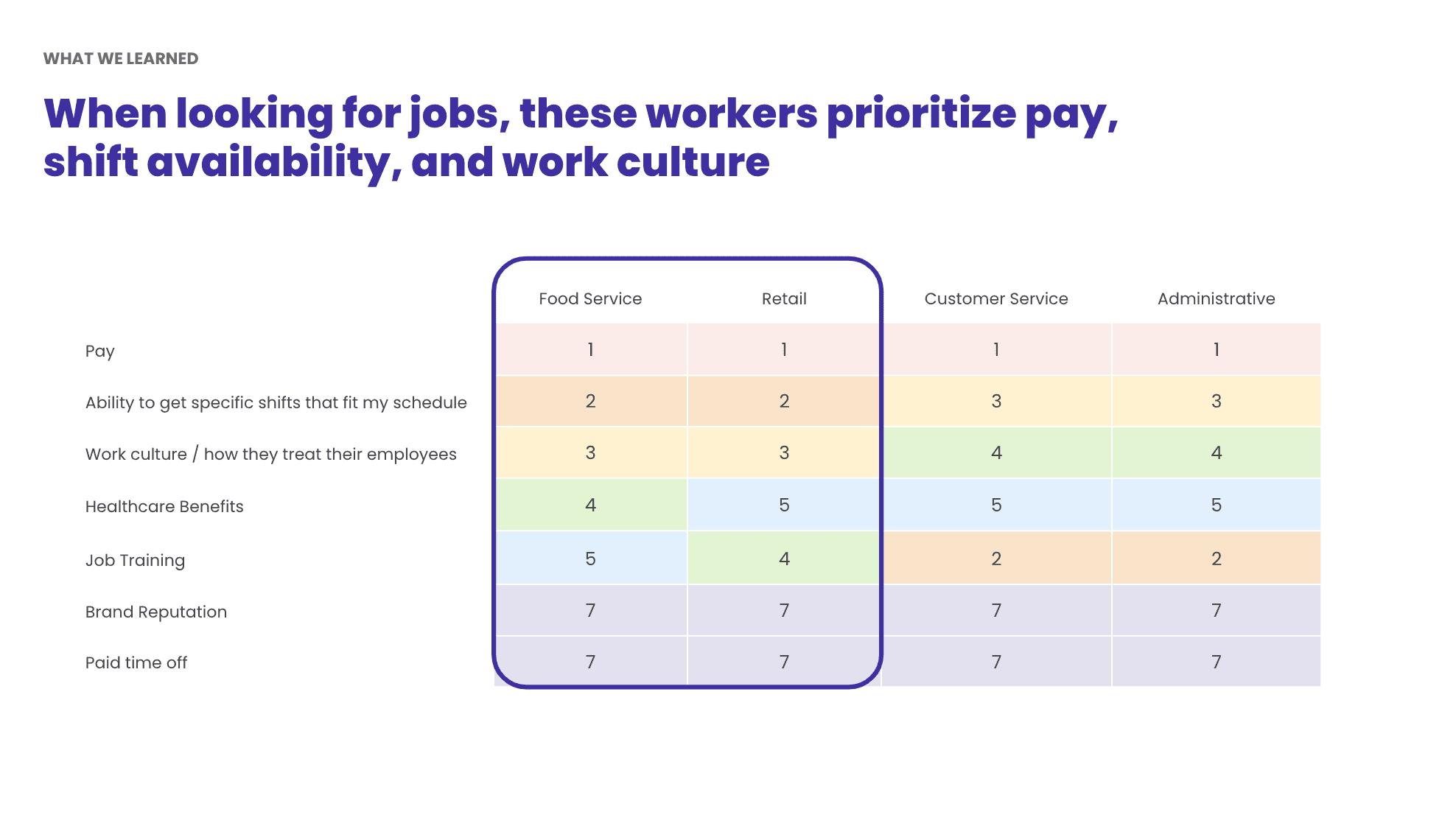 WHAT WE LEARNED

When looking for jobs, these workers prioritize pay, shift availability, and work culture

| | Food Service | Retail | Customer Service | Administrative |
|---|---|---|---|---|
| Pay | 1 | 1 | 1 | 1 |
| Ability to get specific shifts that fit my schedule | 2 | 2 | 3 | 3 |
| Work culture / how they treat their employees | 3 | 3 | 4 | 4 |
| Healthcare Benefits | 4 | 5 | 5 | 5 |
| Job Training | 5 | 4 | 2 | 2 |
| Brand Reputation | 7 | 7 | 7 | 7 |
| Paid time off | 7 | 7 | 7 | 7 |